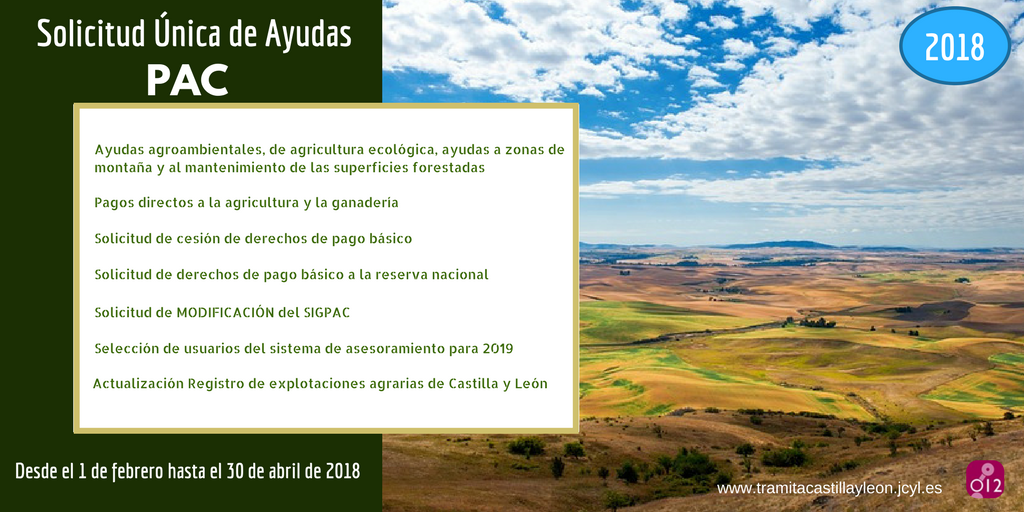 Solicitud Única de Ayudas
PAC

2018

Ayudas agroambientales, de agricultura ecológica, ayudas a zonas de montaña y al mantenimiento de las superficies forestadas

Pagos directos a la agricultura y la ganadería

Solicitud de cesión de derechos de pago básico

Solicitud de derechos de pago básico a la reserva nacional

Solicitud de MODIFICACIÓN del SIGPAC

Selección de usuarios del sistema de asesoramiento para 2019

Actualización Registro de explotaciones agrarias de Castilla y León

Desde el 1 de febrero hasta el 30 de abril de 2018

www.tramitacastillayleon.jcyl.es

012